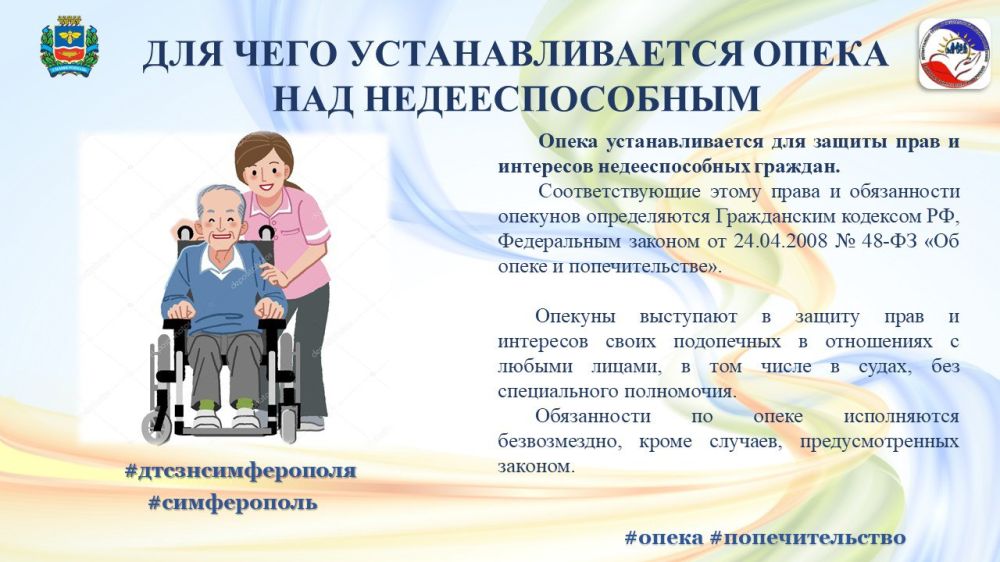 ДЛЯ ЧЕГО УСТАНАВЛИВАЕТСЯ ОПЕКА НАД НЕДЕЕСПОСОБНЫМ

Опека устанавливается для защиты прав и интересов недееспособных граждан.

Соответствующие этому права и обязанности опекунов определяются Гражданским кодексом РФ, Федеральным законом от 24.04.2008 № 48-ФЗ «Об опеке и попечительстве».

Опекуны выступают в защиту прав и интересов своих подопечных в отношениях с любыми лицами, в том числе в судах, без специального полномочия.

Обязанности по опеке исполняются безвозмездно, кроме случаев, предусмотренных законом.

#дтсзнсимферополя
#симферополь

#опека #попечительство